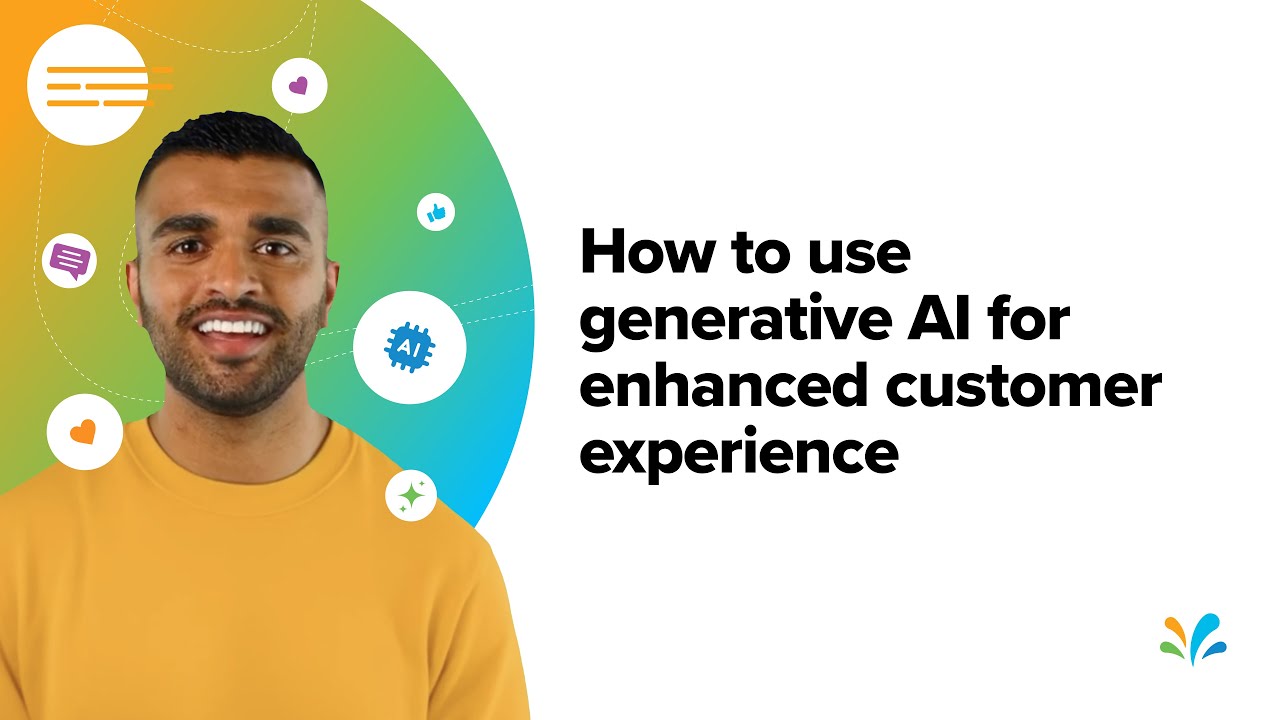 AI

How to use generative AI for enhanced customer experience